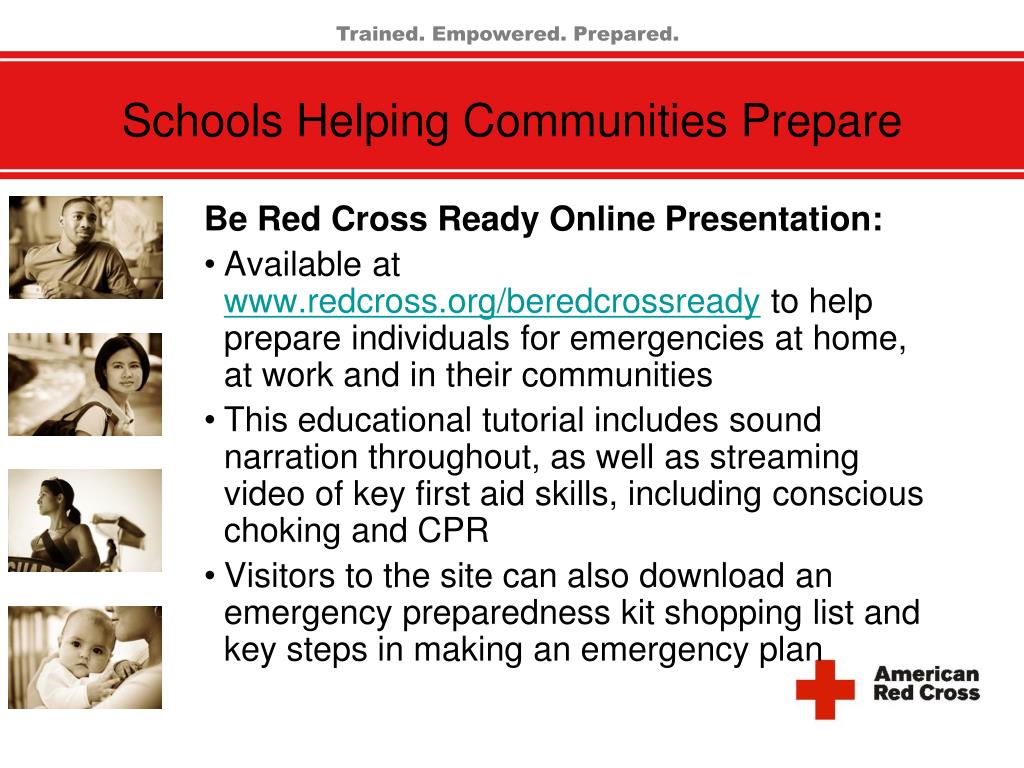 Trained. Empowered. Prepared.

Schools Helping Communities Prepare

Be Red Cross Ready Online Presentation:

• Available at www.redcross.org/beredcrossready to help prepare individuals for emergencies at home, at work and in their communities

• This educational tutorial includes sound narration throughout, as well as streaming video of key first aid skills, including conscious choking and CPR

• Visitors to the site can also download an emergency preparedness kit shopping list and key steps in making an emergency plan

American Red Cross